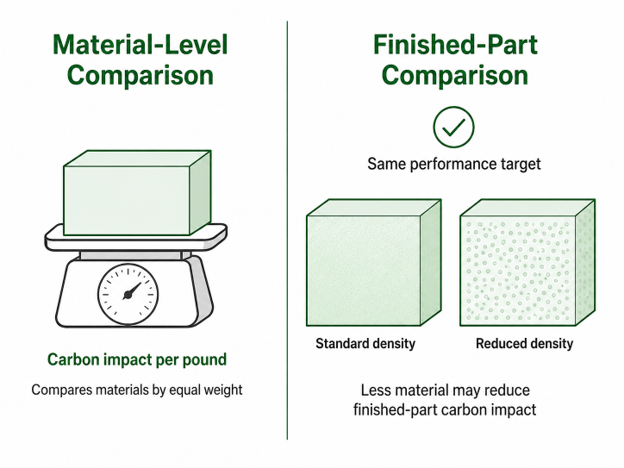 Material-Level Comparison

Carbon impact per pound

Compares materials by equal weight

Finished-Part Comparison

Same performance target

Standard density

Reduced density

Less material may reduce finished-part carbon impact